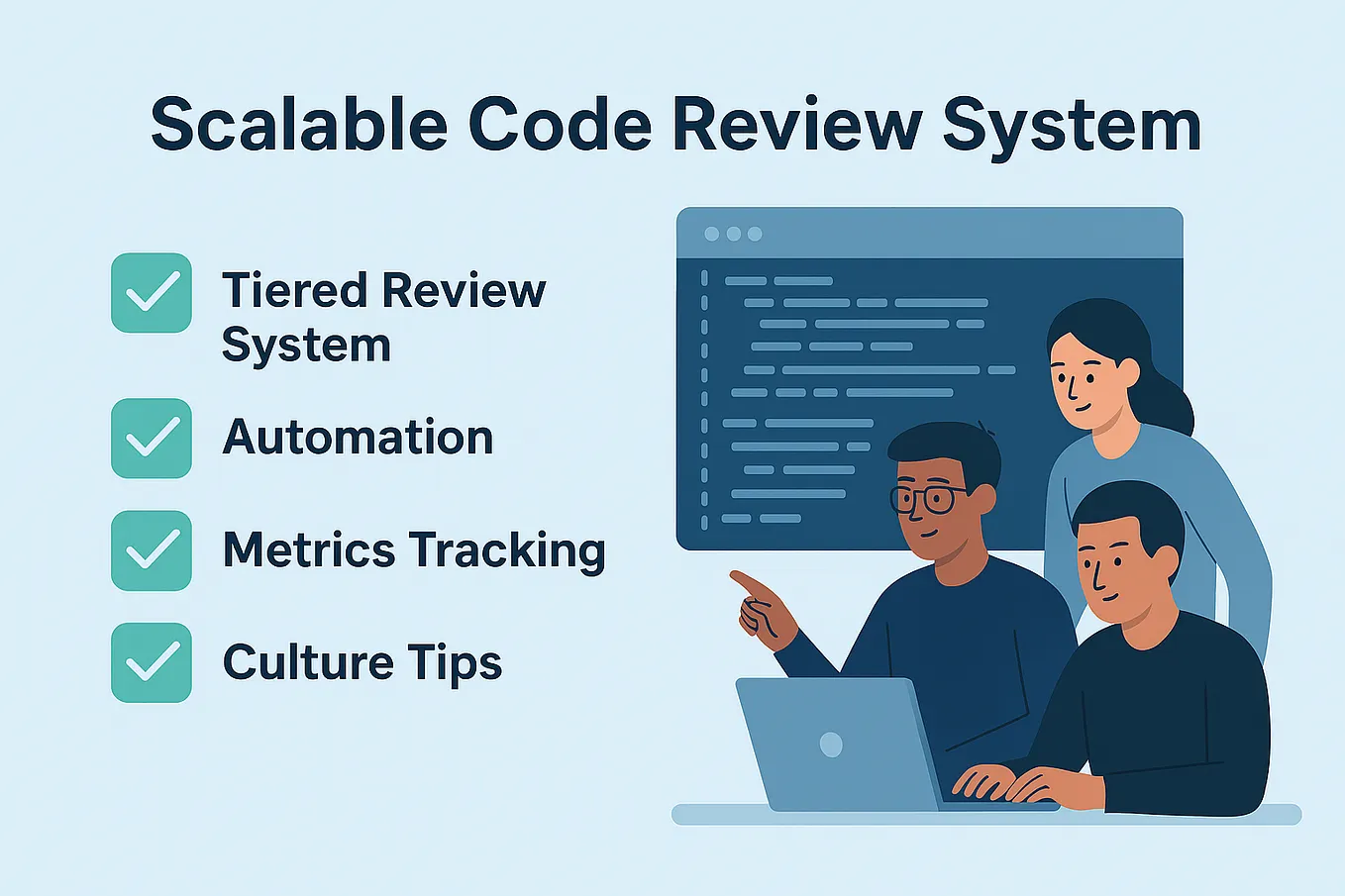 Scalable Code Review System

Tiered Review System

Automation

Metrics Tracking

Culture Tips